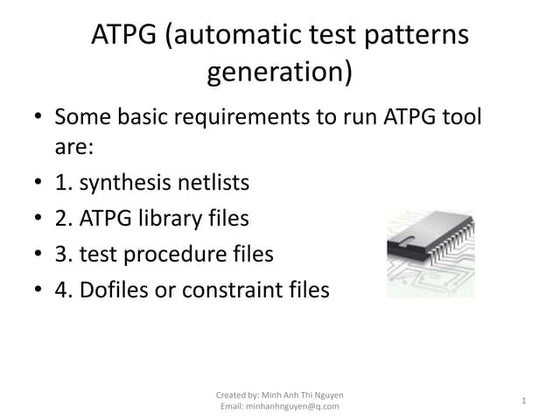 ATPG (automatic test patterns generation)

• Some basic requirements to run ATPG tool are:
• 1. synthesis netlists
• 2. ATPG library files
• 3. test procedure files
• 4. Dofiles or constraint files

Created by: Minh Anh Thi Nguyen
Email: minhanhnguyen@q.com

1